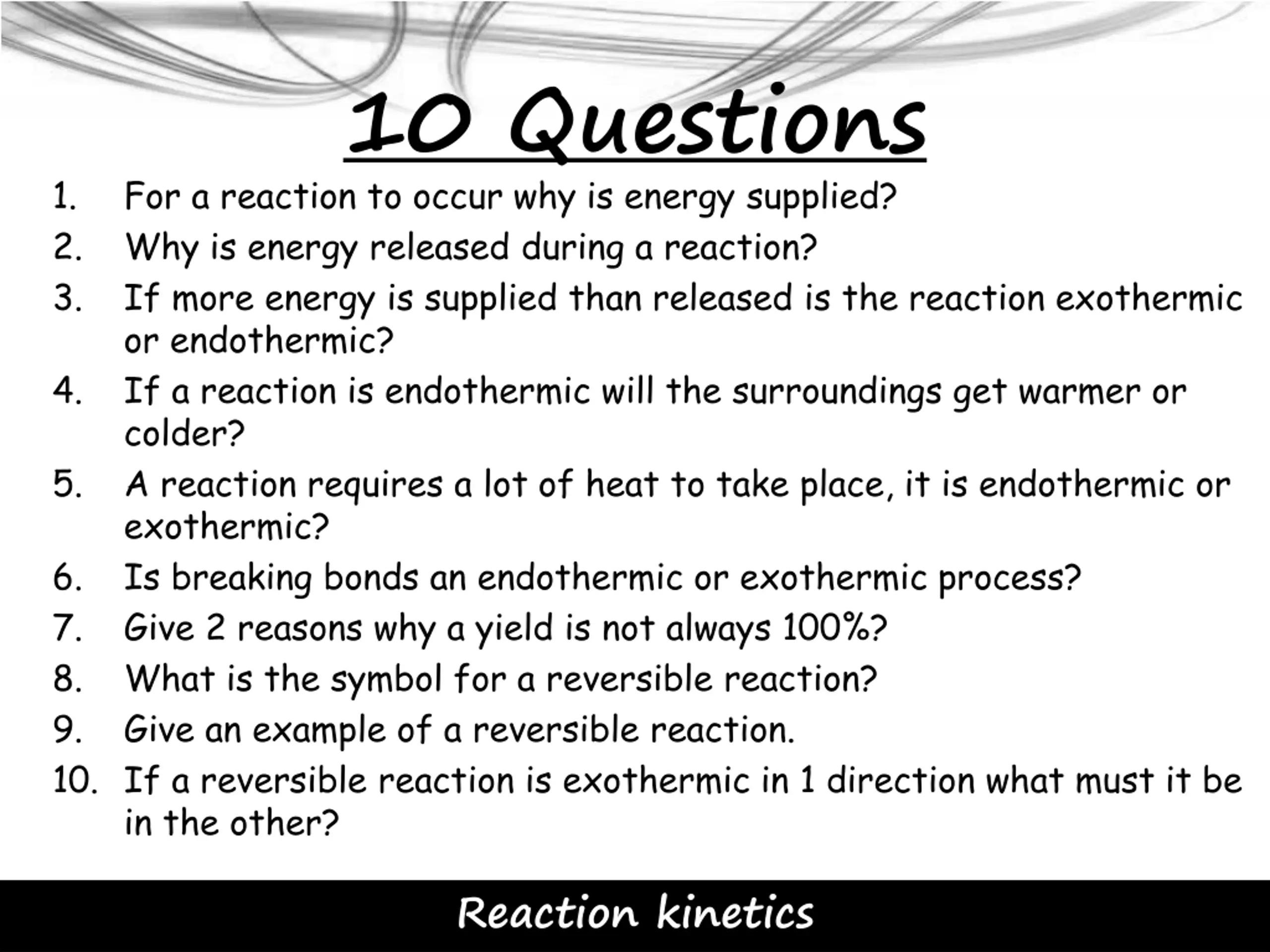 10 Questions

1. For a reaction to occur why is energy supplied?
2. Why is energy released during a reaction?
3. If more energy is supplied than released is the reaction exothermic or endothermic?
4. If a reaction is endothermic will the surroundings get warmer or colder?
5. A reaction requires a lot of heat to take place, it is endothermic or exothermic?
6. Is breaking bonds an endothermic or exothermic process?
7. Give 2 reasons why a yield is not always 100%?
8. What is the symbol for a reversible reaction?
9. Give an example of a reversible reaction.
10. If a reversible reaction is exothermic in 1 direction what must it be in the other?

Reaction kinetics